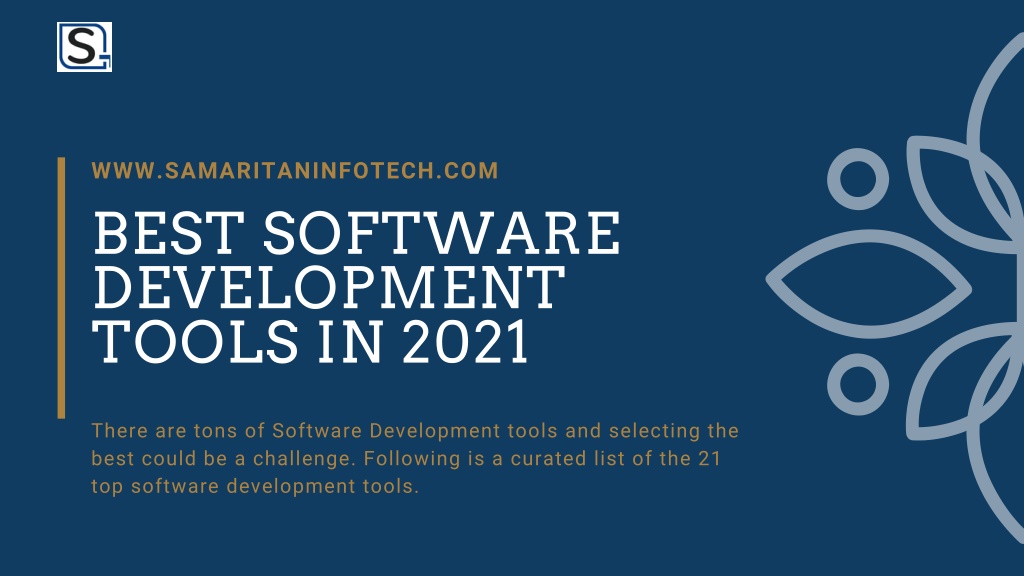 S

WWW.SAMARITANINFOTECH.COM

BEST SOFTWARE DEVELOPMENT TOOLS IN 2021

There are tons of Software Development tools and selecting the best could be a challenge. Following is a curated list of the 21 top software development tools.